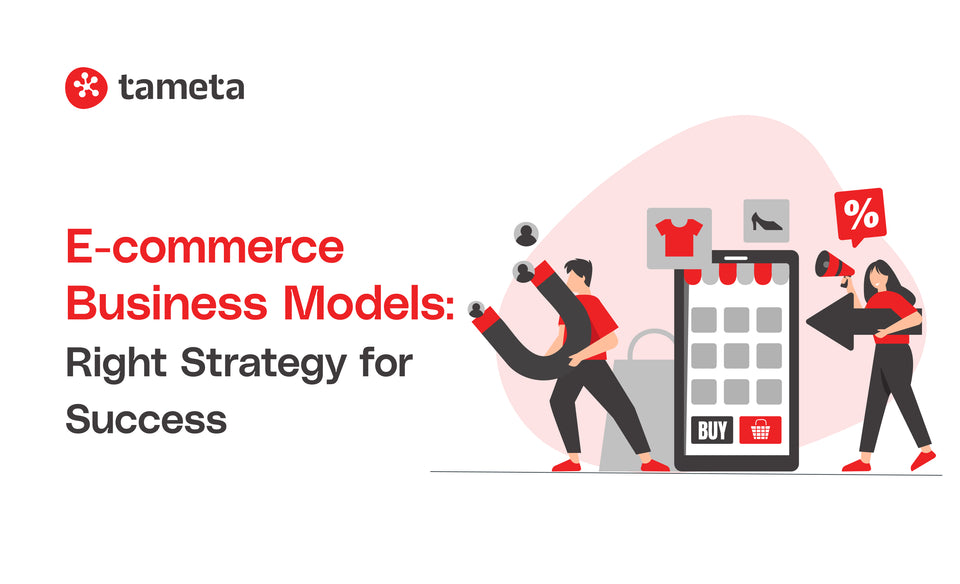 tameta

E-commerce Business Models: Right Strategy for Success

%

BUY